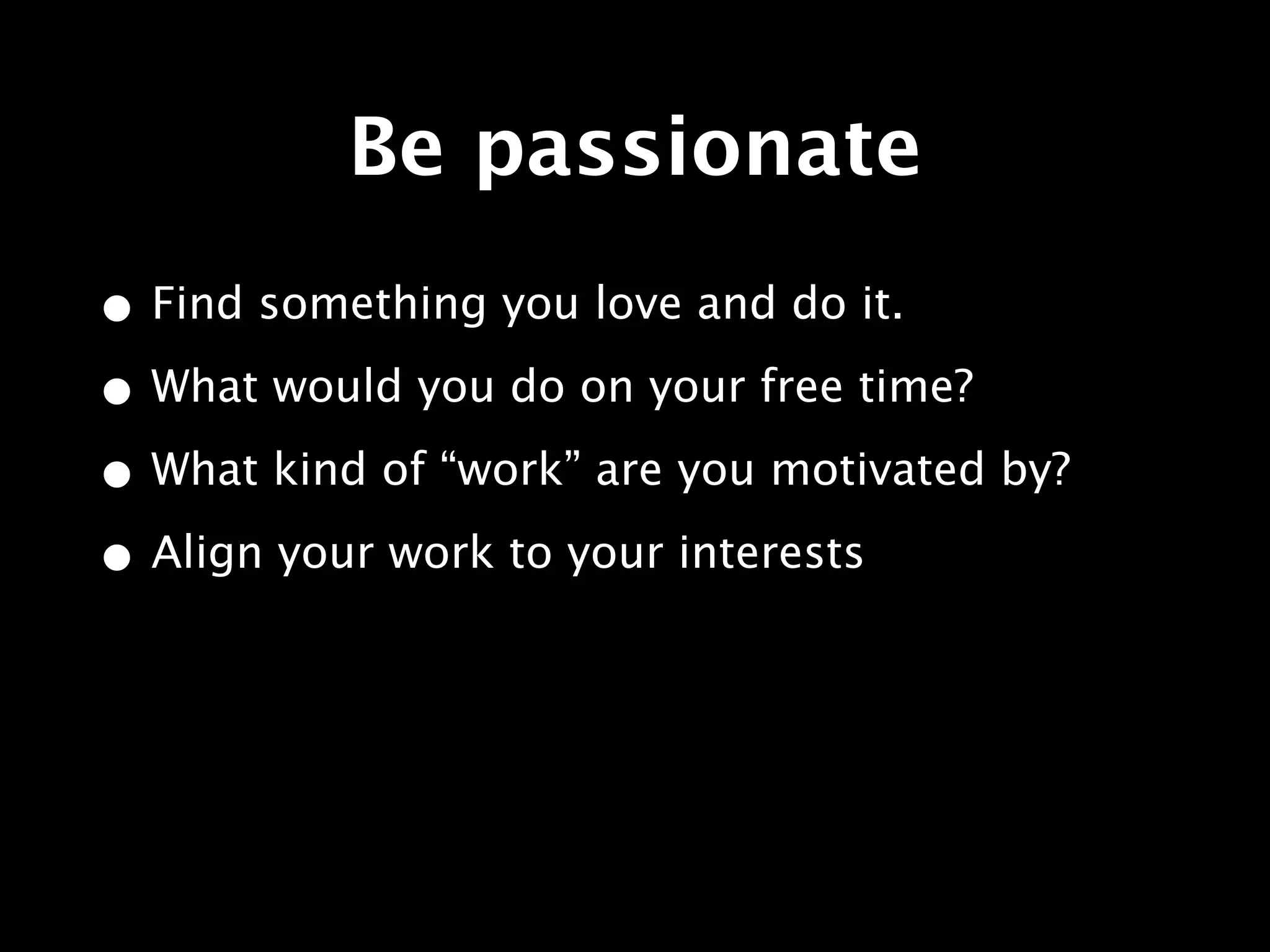 Be passionate

• Find something you love and do it.
• What would you do on your free time?
• What kind of “work” are you motivated by?
• Align your work to your interests